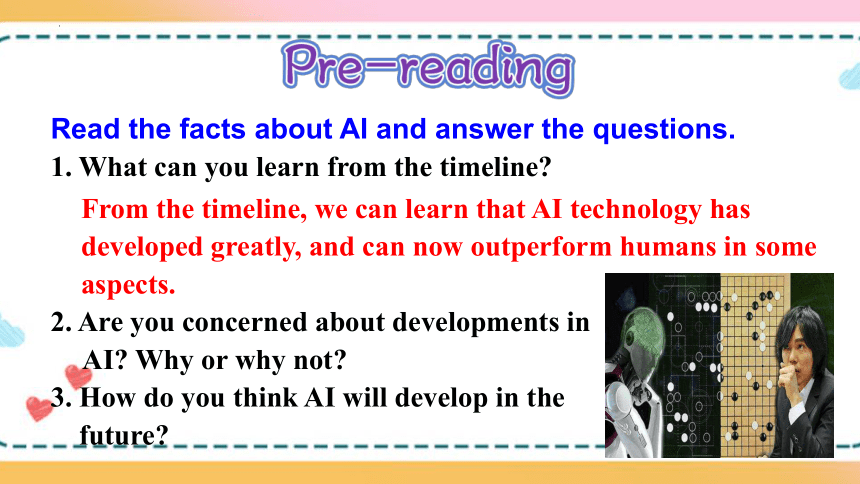 Pre-reading

Read the facts about AI and answer the questions.

1. What can you learn from the timeline?

From the timeline, we can learn that AI technology has developed greatly, and can now outperform humans in some aspects.

2. Are you concerned about developments in AI? Why or why not?

3. How do you think AI will develop in the future?